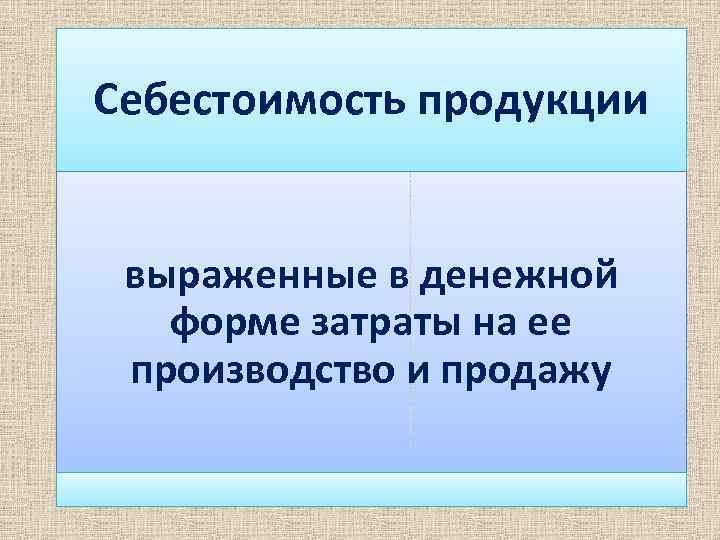 Себестоимость продукции

выраженные в денежной форме затраты на ее производство и продажу